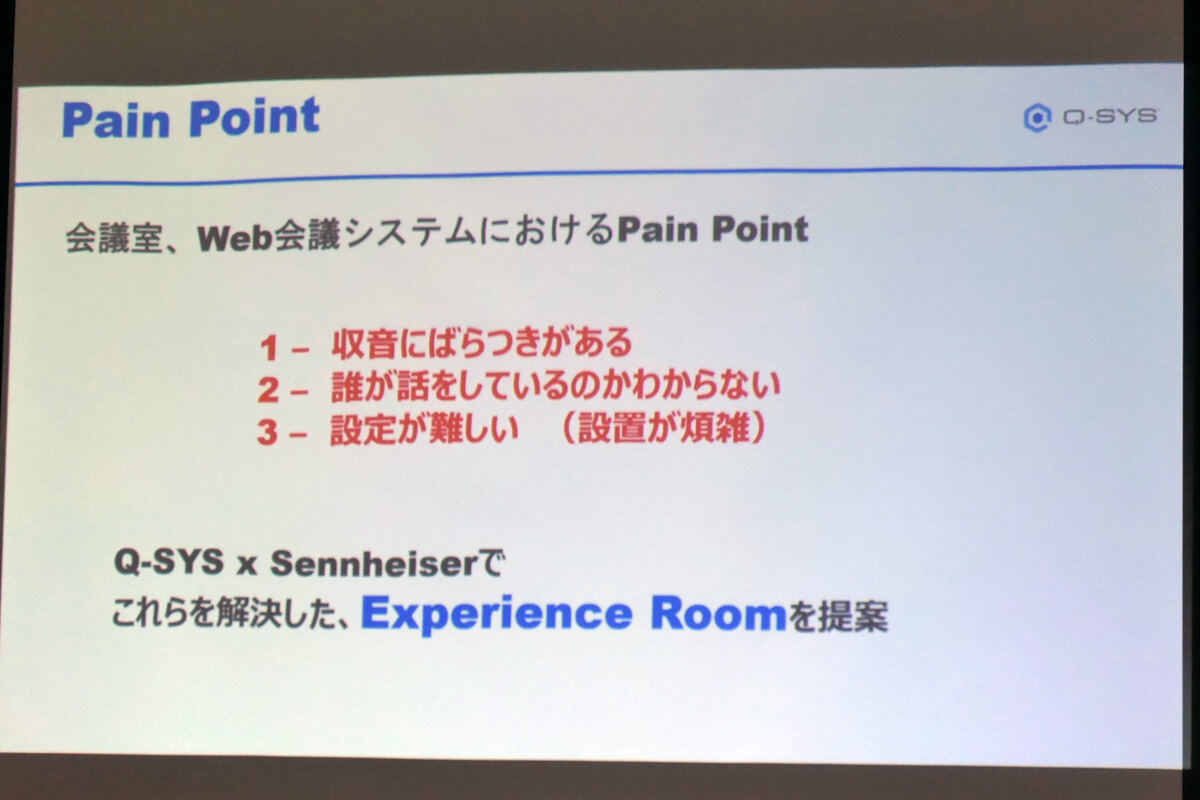 Pain Point

Q-SYS

会議室、Web会議システムにおけるPain Point

1 – 収音にばらつきがある
2 – 誰が話をしているのかわからない
3 – 設定が難しい　（設置が煩雑）

Q-SYS x Sennheiserで
これらを解決した、Experience Roomを提案